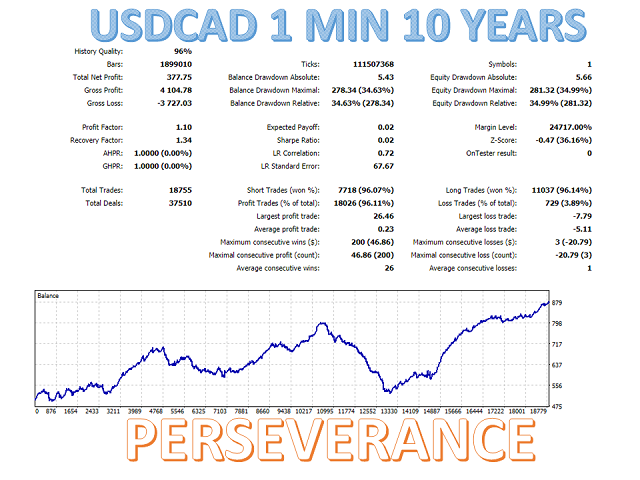 USDCAD 1 MIN 10 YEARS

| | | | | | |
|---|---|---|---|---|---|
| History Quality: | 96% | | | | |
| Bars: | 1899010 | Ticks: | 111507368 | Symbols: | 1 |
| Total Net Profit: | 377.75 | Balance Drawdown Absolute: | 5.43 | Equity Drawdown Absolute: | 5.66 |
| Gross Profit: | 4 104.78 | Balance Drawdown Maximal: | 278.34 (34.63%) | Equity Drawdown Maximal: | 281.32 (34.99%) |
| Gross Loss: | -3 727.03 | Balance Drawdown Relative: | 34.63% (278.34) | Equity Drawdown Relative: | 34.99% (281.32) |
| Profit Factor: | 1.10 | Expected Payoff: | 0.02 | Margin Level: | 24717.00% |
| Recovery Factor: | 1.34 | Sharpe Ratio: | 0.02 | Z-Score: | -0.47 (36.16%) |
| AHPR: | 1.0000 (0.00%) | LR Correlation: | 0.72 | OnTester result: | 0 |
| GHPR: | 1.0000 (0.00%) | LR Standard Error: | 67.67 | | |
| Total Trades: | 18755 | Short Trades (won %): | 7718 (96.07%) | Long Trades (won %): | 11037 (96.14%) |
| Total Deals: | 37510 | Profit Trades (% of total): | 18026 (96.11%) | Loss Trades (% of total): | 729 (3.89%) |
| | | Largest profit trade: | 26.46 | Largest loss trade: | -7.79 |
| | | Average profit trade: | 0.23 | Average loss trade: | -5.11 |
| | | Maximum consecutive wins ($): | 200 (46.86) | Maximum consecutive losses ($): | 3 (-20.79) |
| | | Maximal consecutive profit (count): | 46.86 (200) | Maximal consecutive loss (count): | -20.79 (3) |
| | | Average consecutive wins: | 26 | Average consecutive losses: | 1 |

Balance
879
798
717
637
556
475
0 876 1654 2433 3211 3989 4768 5546 6325 7103 7881 8660 9438 10217 10995 11774 12552 13330 14109 14887 15666 16444 17222 18001 18779

PERSEVERANCE